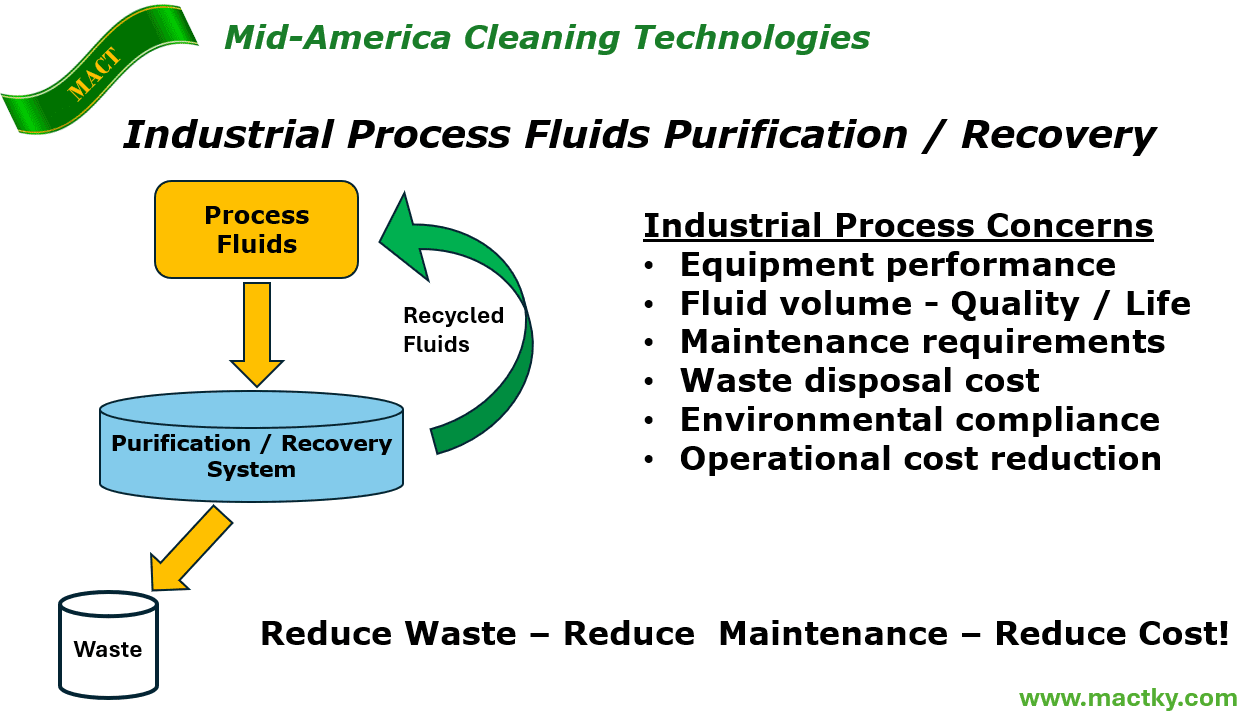 MACT

Mid-America Cleaning Technologies

Industrial Process Fluids Purification / Recovery

Process Fluids

Recycled Fluids

Purification / Recovery System

Waste

Industrial Process Concerns
• Equipment performance
• Fluid volume - Quality / Life
• Maintenance requirements
• Waste disposal cost
• Environmental compliance
• Operational cost reduction

Reduce Waste – Reduce Maintenance – Reduce Cost!

www.mactky.com